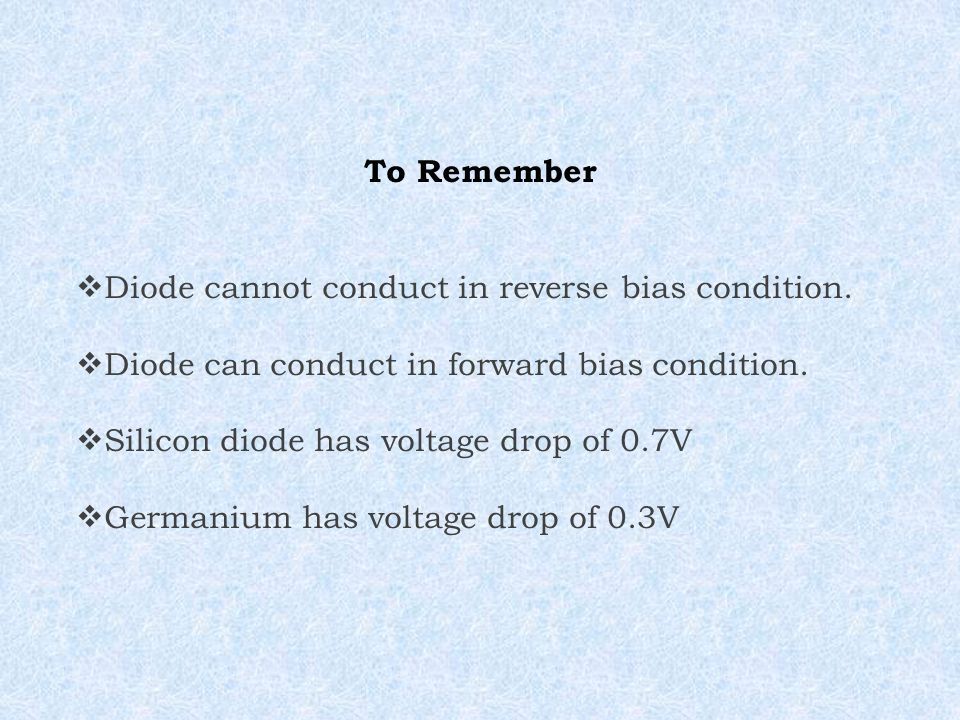 To Remember

❖Diode cannot conduct in reverse bias condition.

❖Diode can conduct in forward bias condition.

❖Silicon diode has voltage drop of 0.7V

❖Germanium has voltage drop of 0.3V